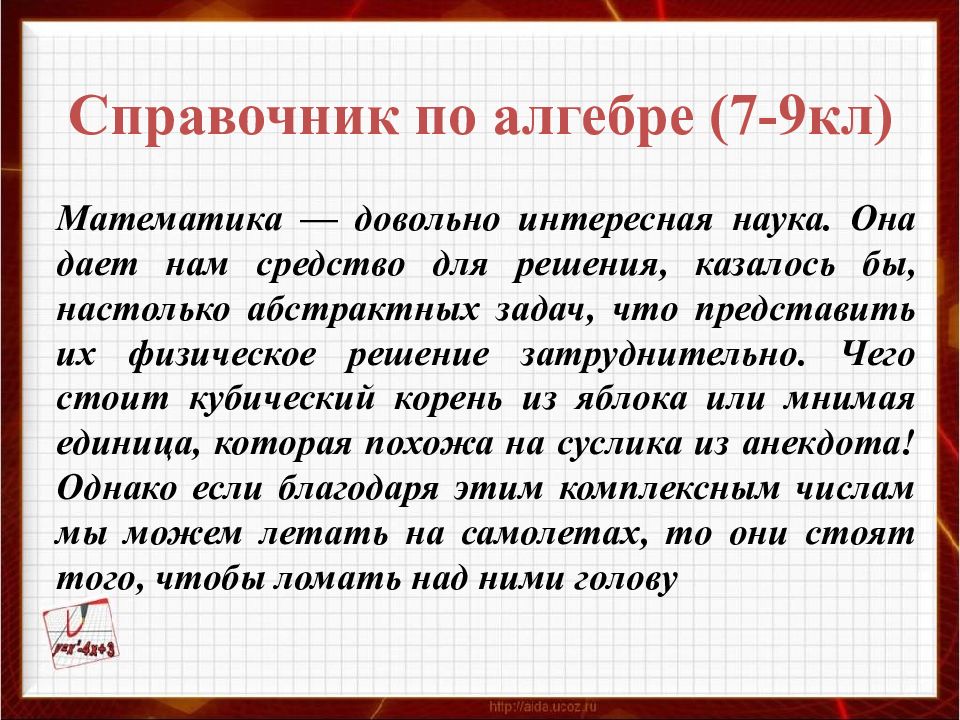 Справочник по алгебре (7-9кл)

Математика — довольно интересная наука. Она дает нам средство для решения, казалось бы, настолько абстрактных задач, что представить их физическое решение затруднительно. Чего стоит кубический корень из яблока или мнимая единица, которая похожа на суслика из анекдота! Однако если благодаря этим комплексным числам мы можем летать на самолетах, то они стоят того, чтобы ломать над ними голову

$y=x^2-4x+3$

http://aida.ucoz.ru